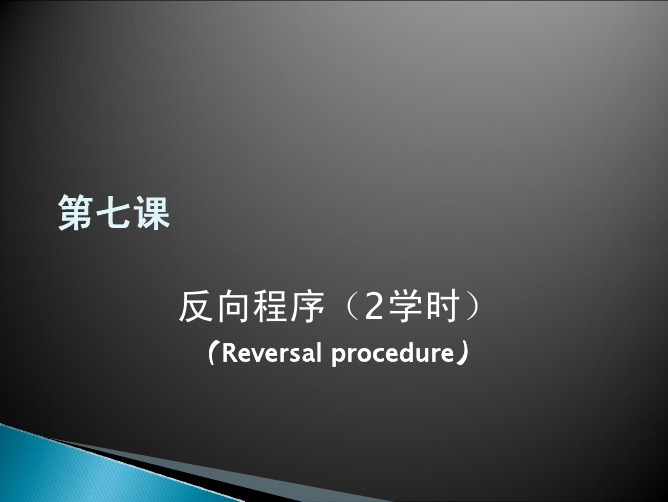 第七课

反向程序（2学时）
（Reversal procedure）